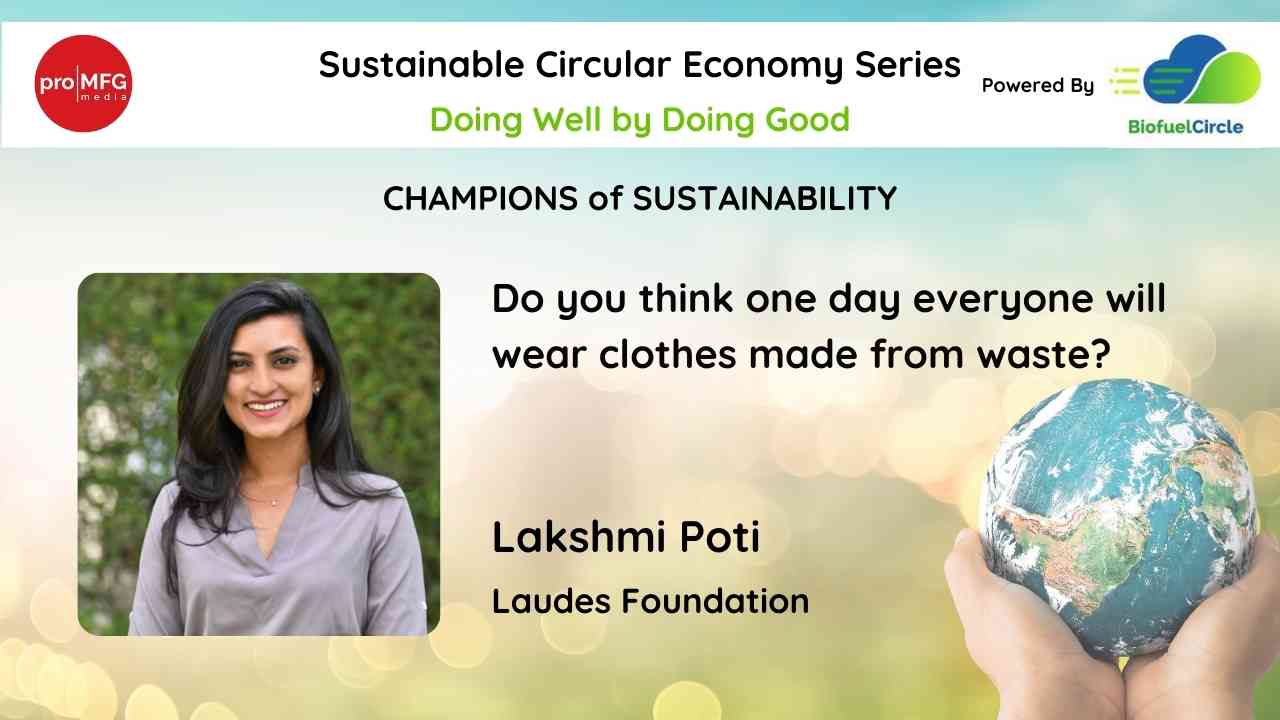 pro MFG media

Sustainable Circular Economy Series

Doing Well by Doing Good

Powered By

BiofuelCircle

CHAMPIONS of SUSTAINABILITY

Do you think one day everyone will wear clothes made from waste?

Lakshmi Poti

Laudes Foundation